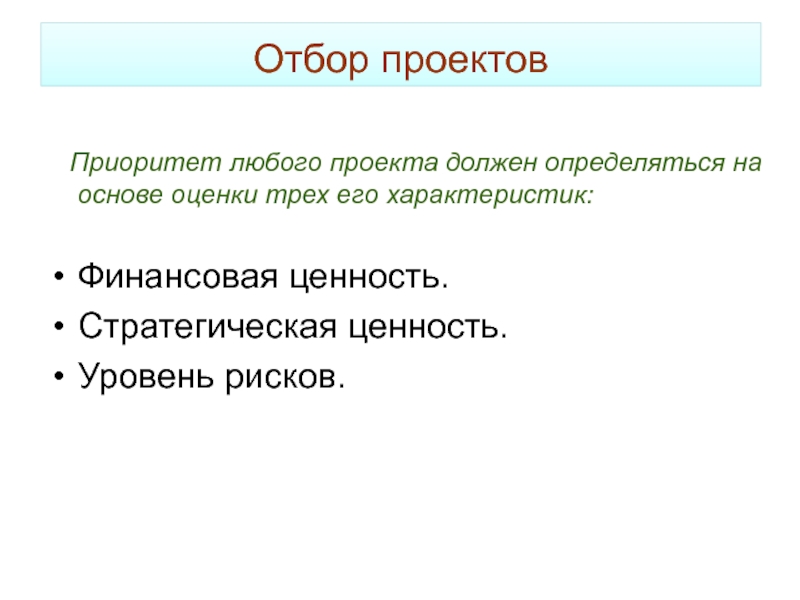 Отбор проектов

Приоритет любого проекта должен определяться на основе оценки трех его характеристик:

• Финансовая ценность.
• Стратегическая ценность.
• Уровень рисков.